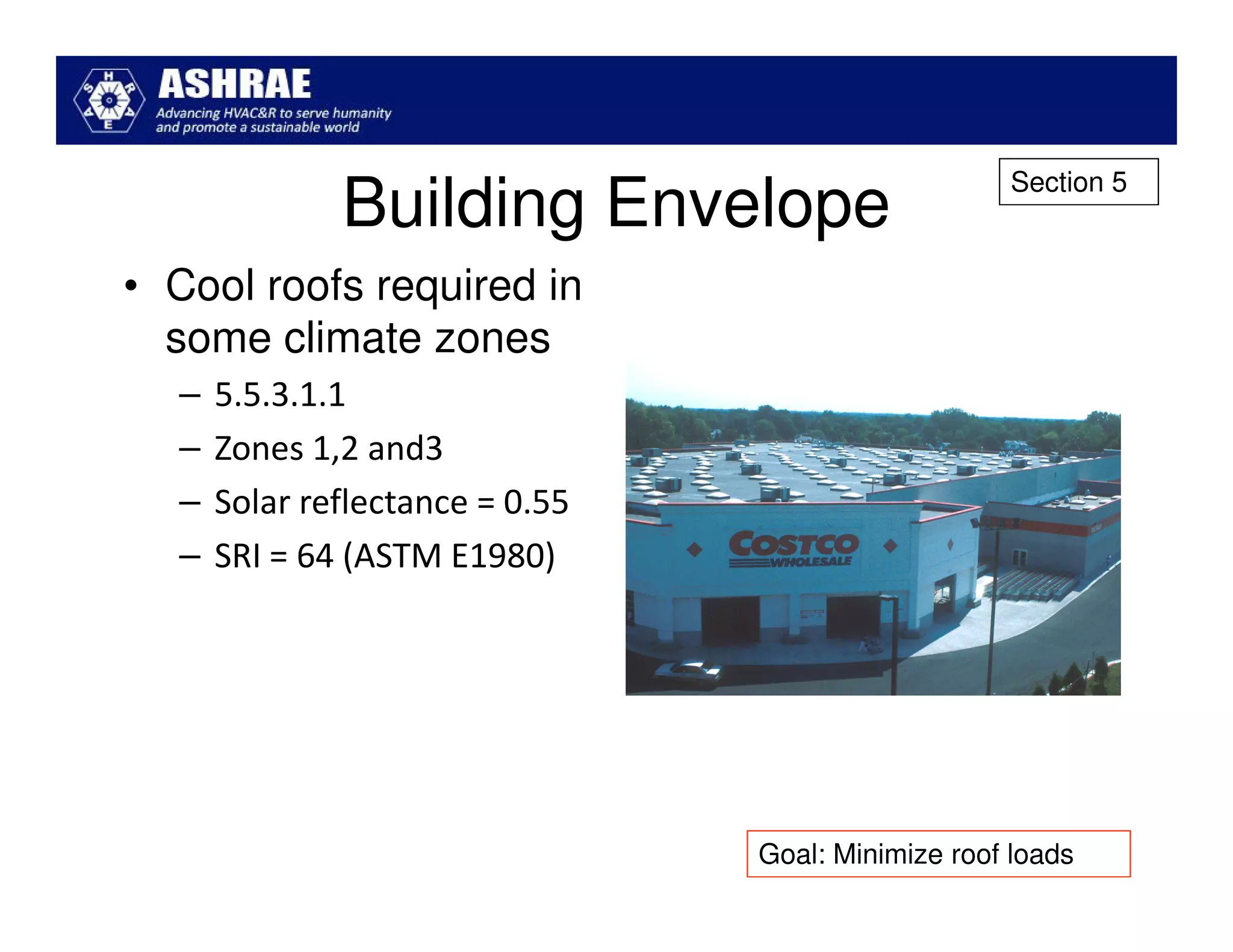 ASHRAE
Advancing HVAC&R to serve humanity and promote a sustainable world

Section 5

Building Envelope

• Cool roofs required in some climate zones
– 5.5.3.1.1
– Zones 1,2 and3
– Solar reflectance = 0.55
– SRI = 64 (ASTM E1980)

COSTCO
WHOLESALE

Goal: Minimize roof loads